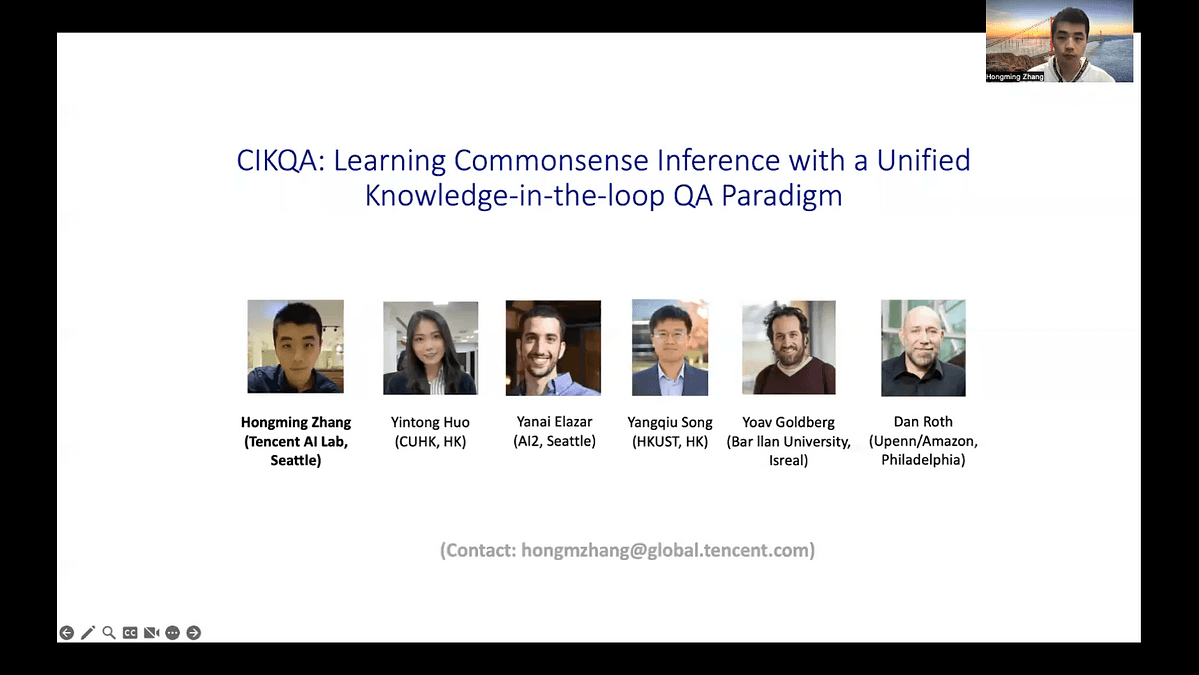 Hongming Zhang

CIKQA: Learning Commonsense Inference with a Unified Knowledge-in-the-loop QA Paradigm

Hongming Zhang (Tencent AI Lab, Seattle)

Yintong Huo (CUHK, HK)

Yanai Elazar (AI2, Seattle)

Yangqiu Song (HKUST, HK)

Yoav Goldberg (Bar Ilan University, Isreal)

Dan Roth (Upenn/Amazon, Philadelphia)

(Contact: hongmzhang@global.tencent.com)

CC